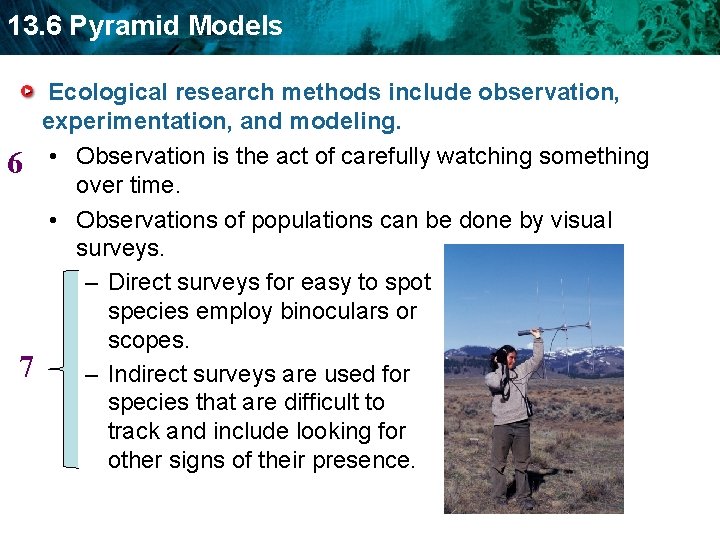 13.6 Pyramid Models

Ecological research methods include observation, experimentation, and modeling.

6

• Observation is the act of carefully watching something over time.

• Observations of populations can be done by visual surveys.

7

– Direct surveys for easy to spot species employ binoculars or scopes.

– Indirect surveys are used for species that are difficult to track and include looking for other signs of their presence.